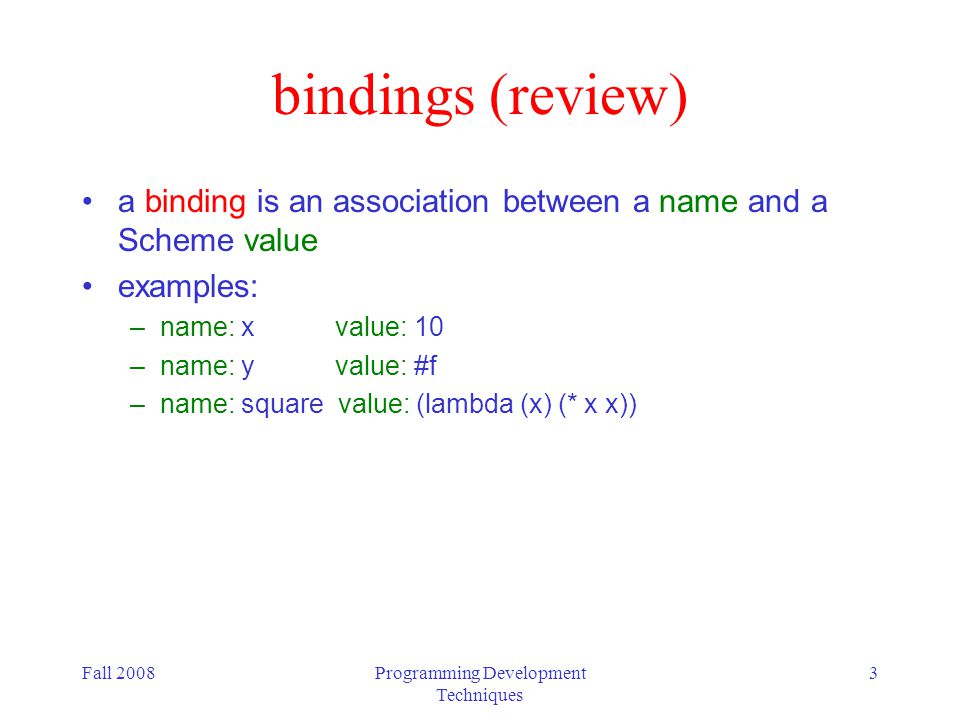 bindings (review)

• a binding is an association between a name and a Scheme value

• examples:
– name: x value: 10
– name: y value: #f
– name: square value: (lambda (x) (* x x))

Fall 2008

Programming Development Techniques

3